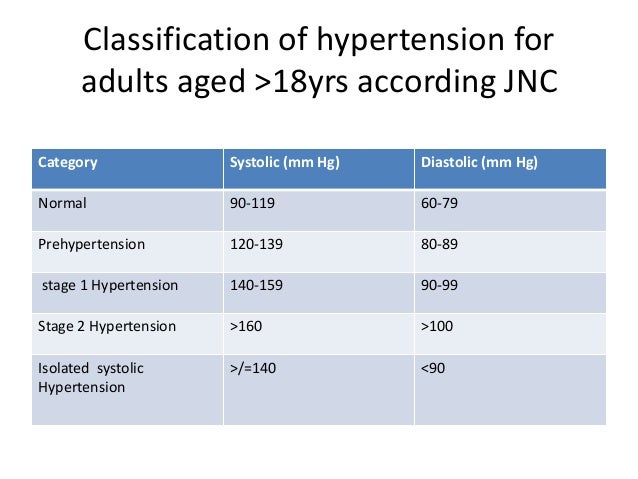 Classification of hypertension for adults aged >18yrs according JNC

| Category | Systolic (mm Hg) | Diastolic (mm Hg) |
|---|---|---|
| Normal | 90-119 | 60-79 |
| Prehypertension | 120-139 | 80-89 |
| stage 1 Hypertension | 140-159 | 90-99 |
| Stage 2 Hypertension | >160 | >100 |
| Isolated systolic Hypertension | >/=140 | <90 |